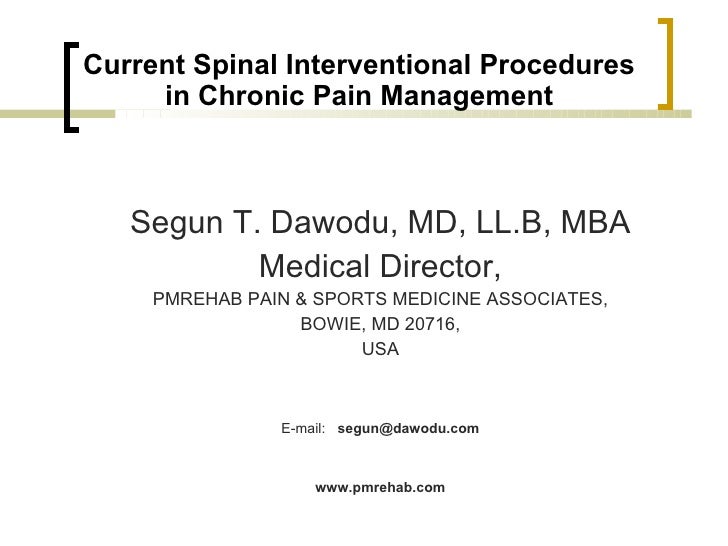 Current Spinal Interventional Procedures in Chronic Pain Management

Segun T. Dawodu, MD, LL.B, MBA
Medical Director,
PMREHAB PAIN & SPORTS MEDICINE ASSOCIATES,
BOWIE, MD 20716,
USA

E-mail: segun@dawodu.com

www.pmrehab.com